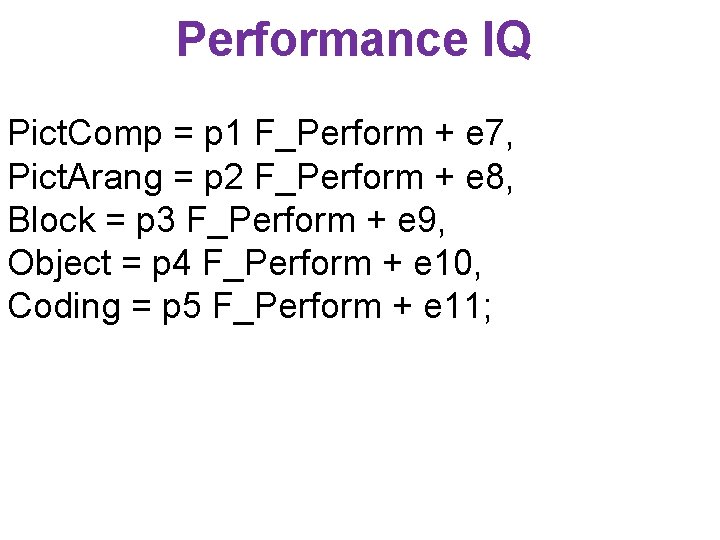 Performance IQ

PictComp = p1 F_Perform + e7,
PictArang = p2 F_Perform + e8,
Block = p3 F_Perform + e9,
Object = p4 F_Perform + e10,
Coding = p5 F_Perform + e11;